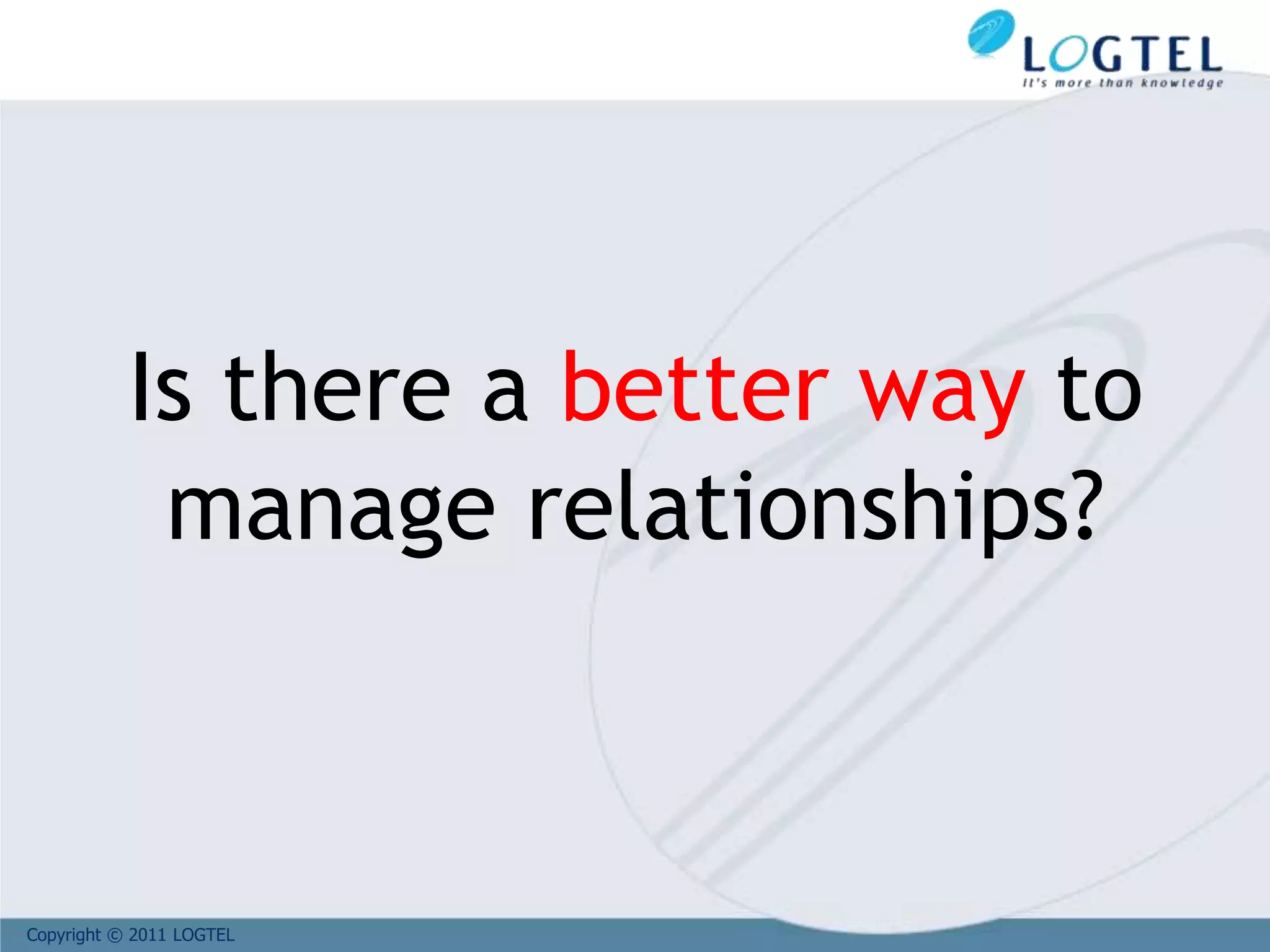 LOGTEL
It's more than knowledge

Is there a better way to manage relationships?

Copyright © 2011 LOGTEL